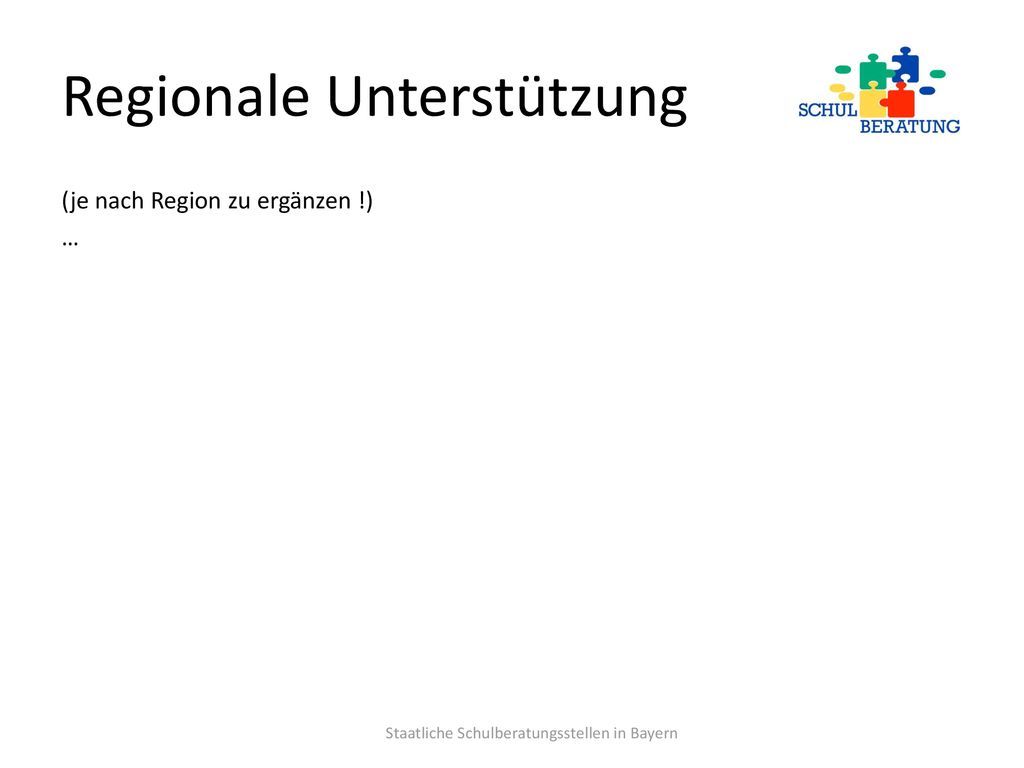 Regionale Unterstützung

SCHUL BERATUNG

(je nach Region zu ergänzen !)
…

Staatliche Schulberatungsstellen in Bayern